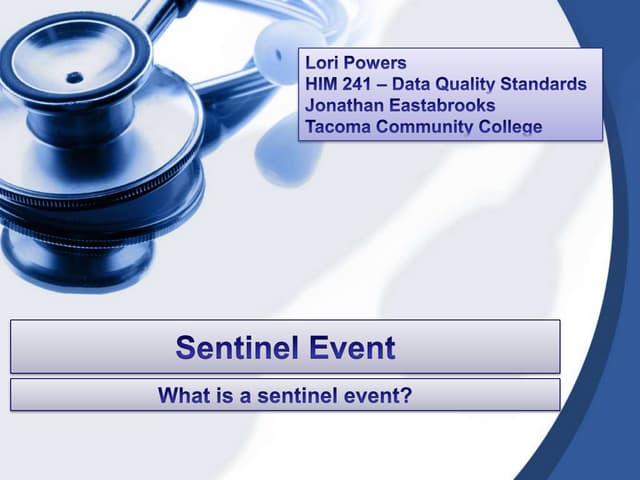 Lori Powers
HIM 241 – Data Quality Standards
Jonathan Eastabrooks
Tacoma Community College

Sentinel Event

What is a sentinel event?